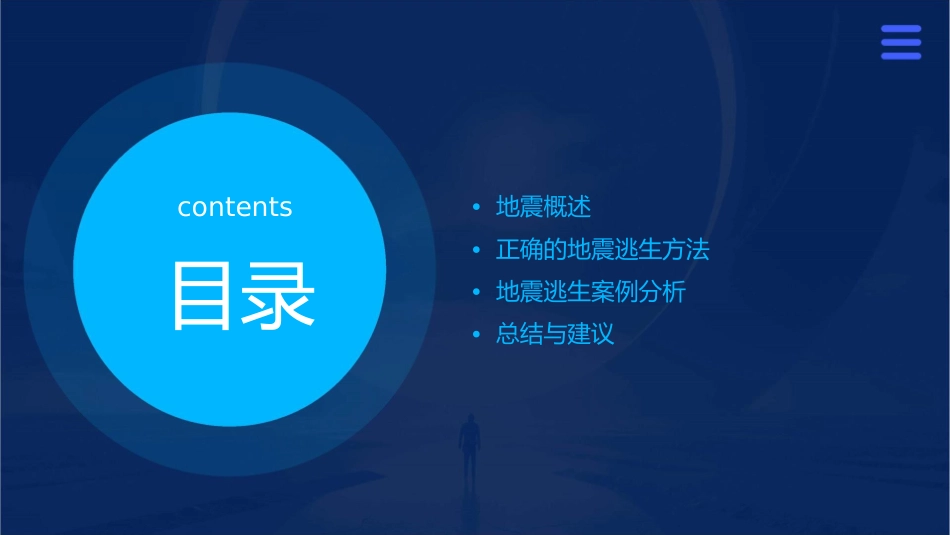 contents

目录

• 地震概述
• 正确的地震逃生方法
• 地震逃生案例分析
• 总结与建议